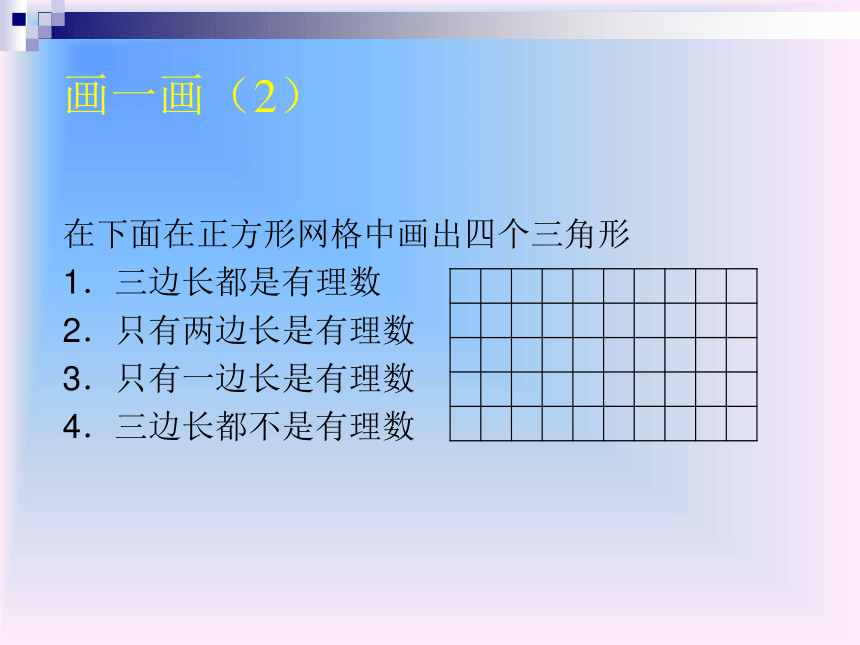 画一画（2）

在下面在正方形网格中画出四个三角形

1．三边长都是有理数

2．只有两边长是有理数

3．只有一边长是有理数

4．三边长都不是有理数